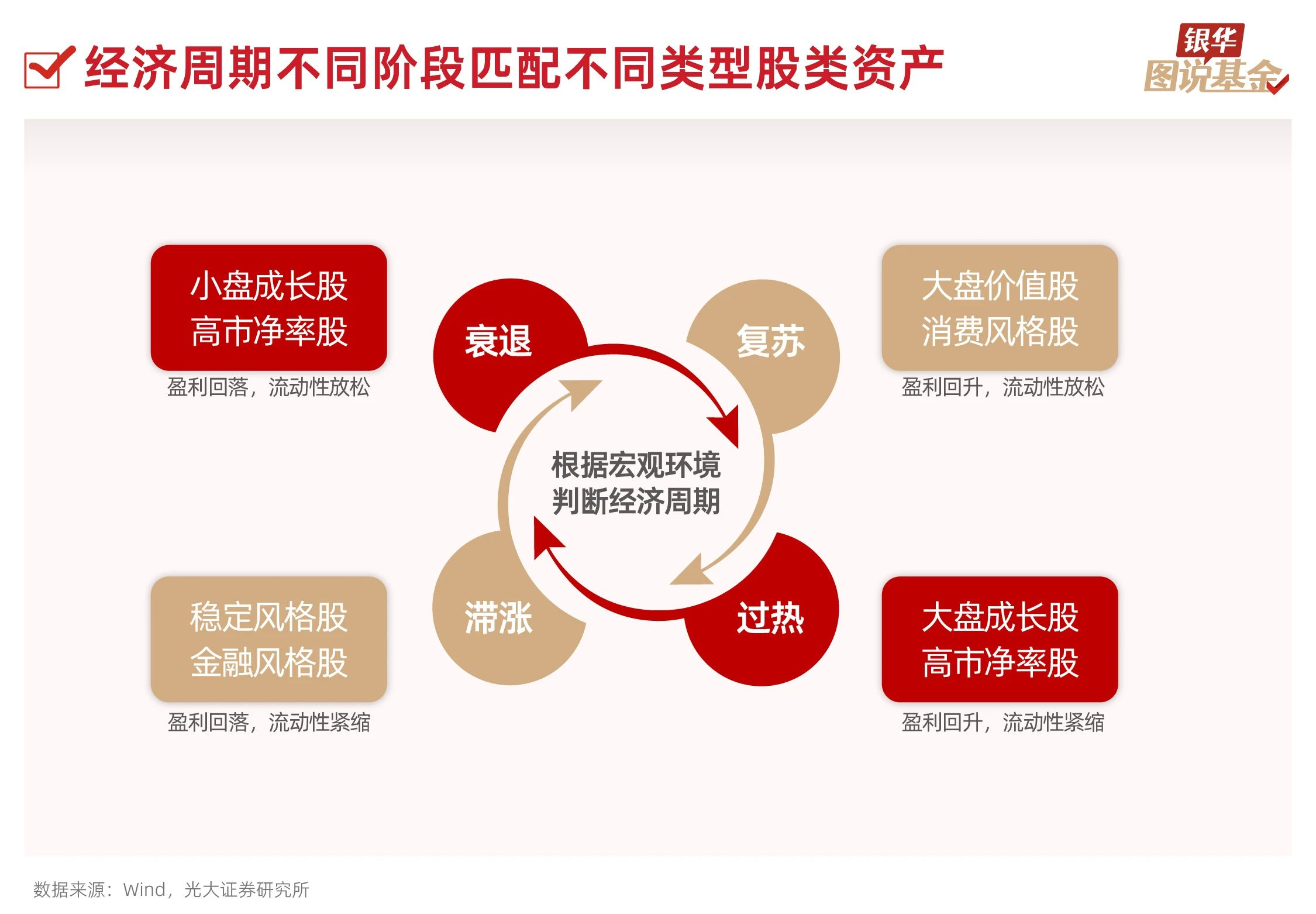 经济周期不同阶段匹配不同类型股类资产

银华
图说基金

小盘成长股
高市净率股
盈利回落，流动性放松

衰退

复苏

大盘价值股
消费风格股
盈利回升，流动性放松

根据宏观环境
判断经济周期

稳定风格股
金融风格股
盈利回落，流动性紧缩

滞涨

过热

大盘成长股
高市净率股
盈利回升，流动性紧缩

数据来源：Wind，光大证券研究所